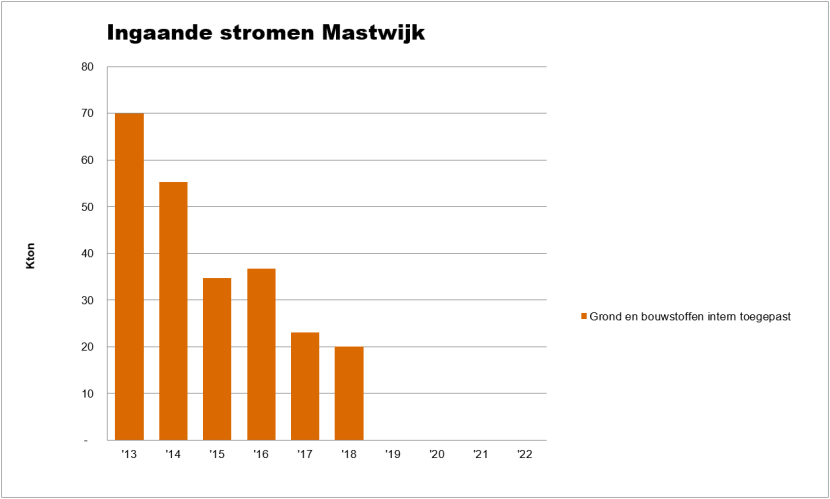 Ingaande stromen Mastwijk

80
70
60
50
40
30
20
10
-

Kton

'13 '14 '15 '16 '17 '18 '19 '20 '21 '22

Grond en bouwstoffen intern toegepast